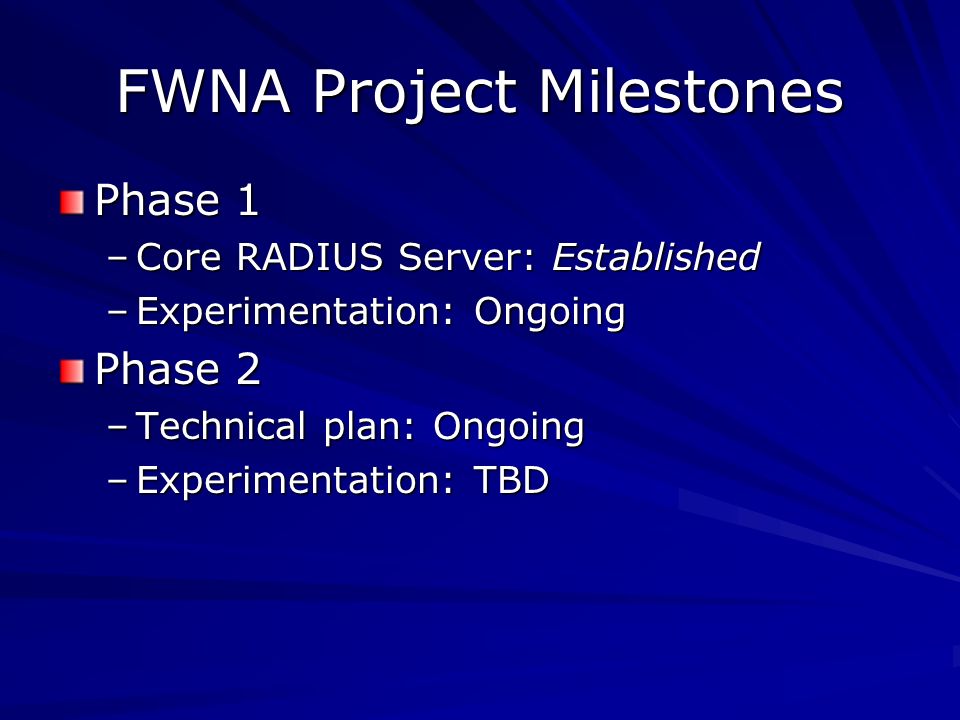 FWNA Project Milestones

Phase 1
– Core RADIUS Server: Established
– Experimentation: Ongoing

Phase 2
– Technical plan: Ongoing
– Experimentation: TBD